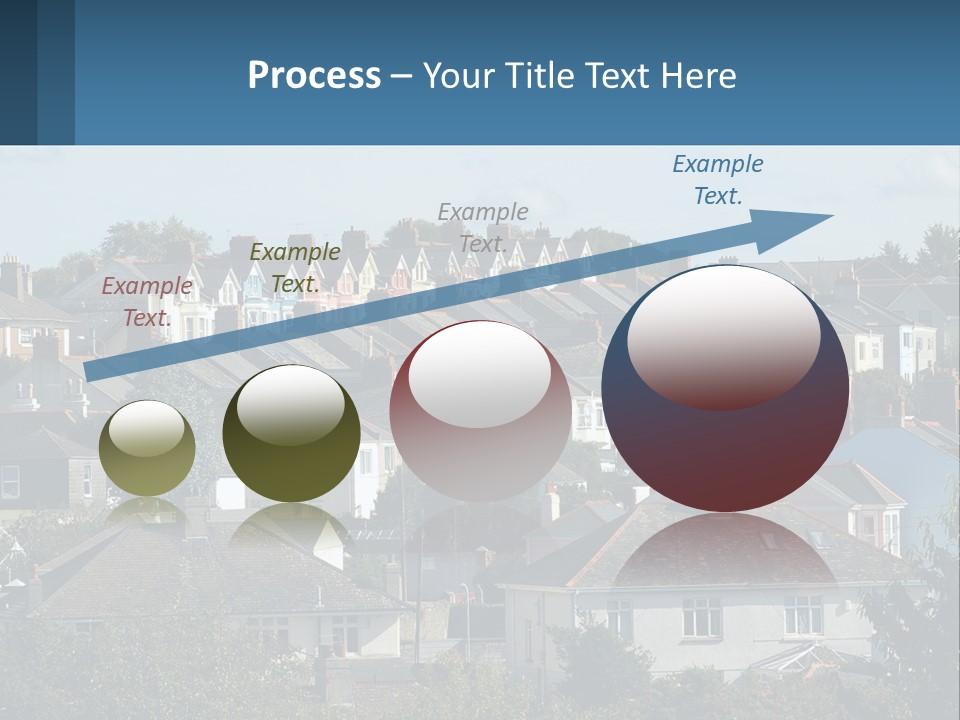 Process – Your Title Text Here

Example Text.

Example Text.

Example Text.

Example Text.